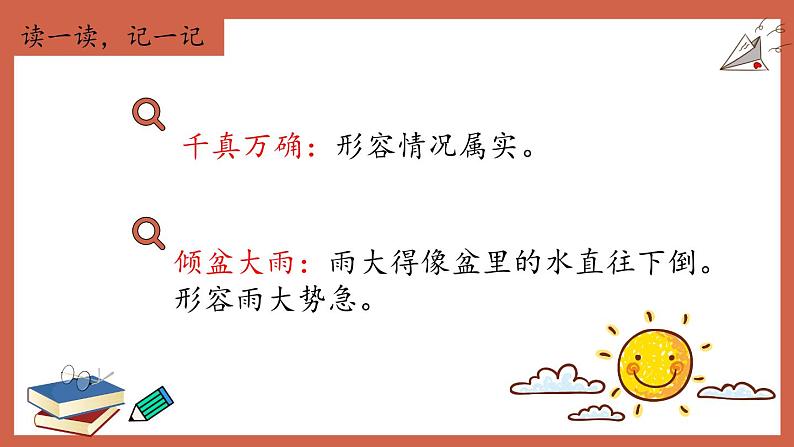 读一读，记一记

千真万确：形容情况属实。

倾盆大雨：雨大得像盆里的水直往下倒。形容雨大势急。